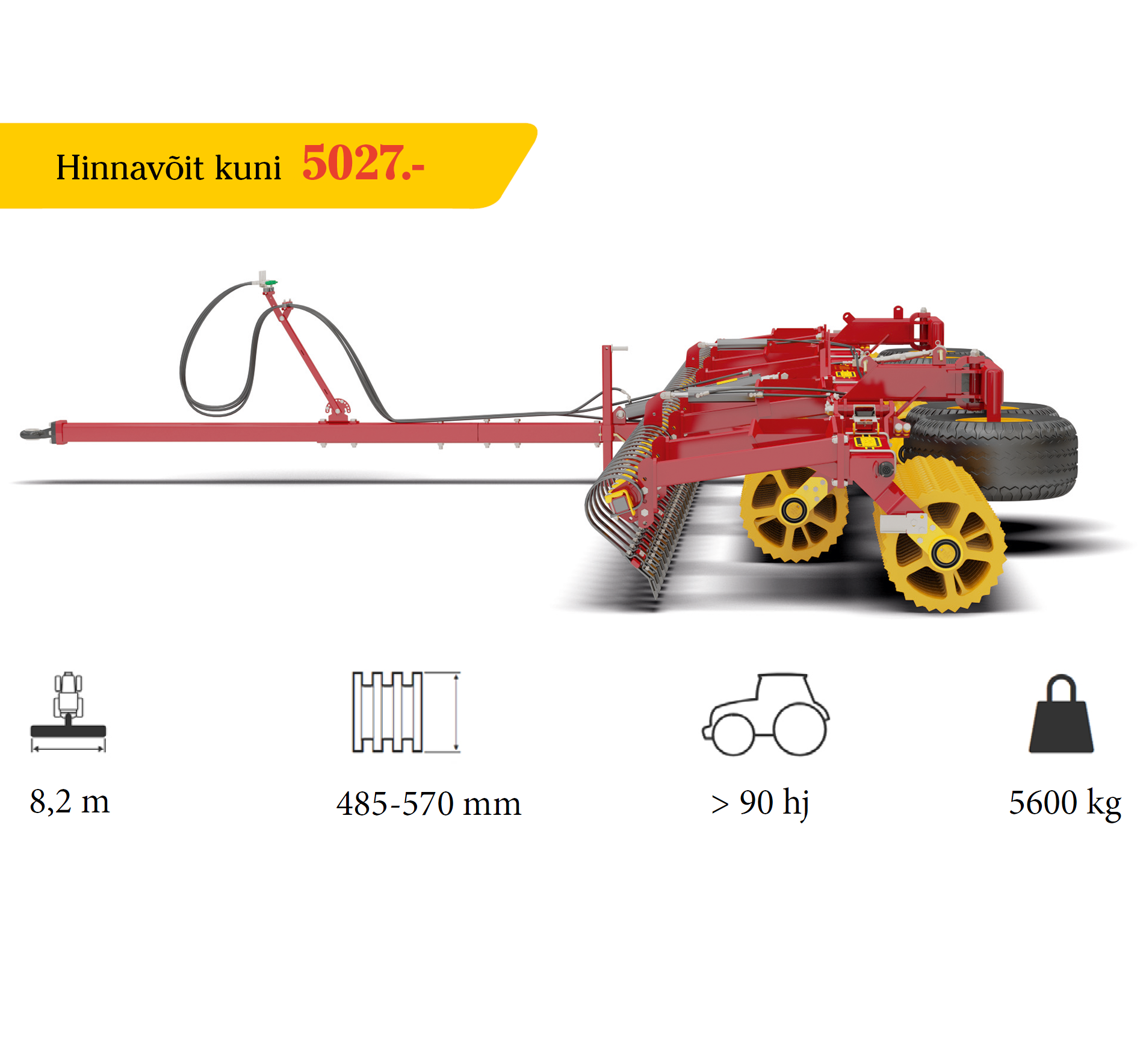 Hinnavõit kuni 5027.-

8,2 m

485-570 mm

> 90 hj

5600 kg